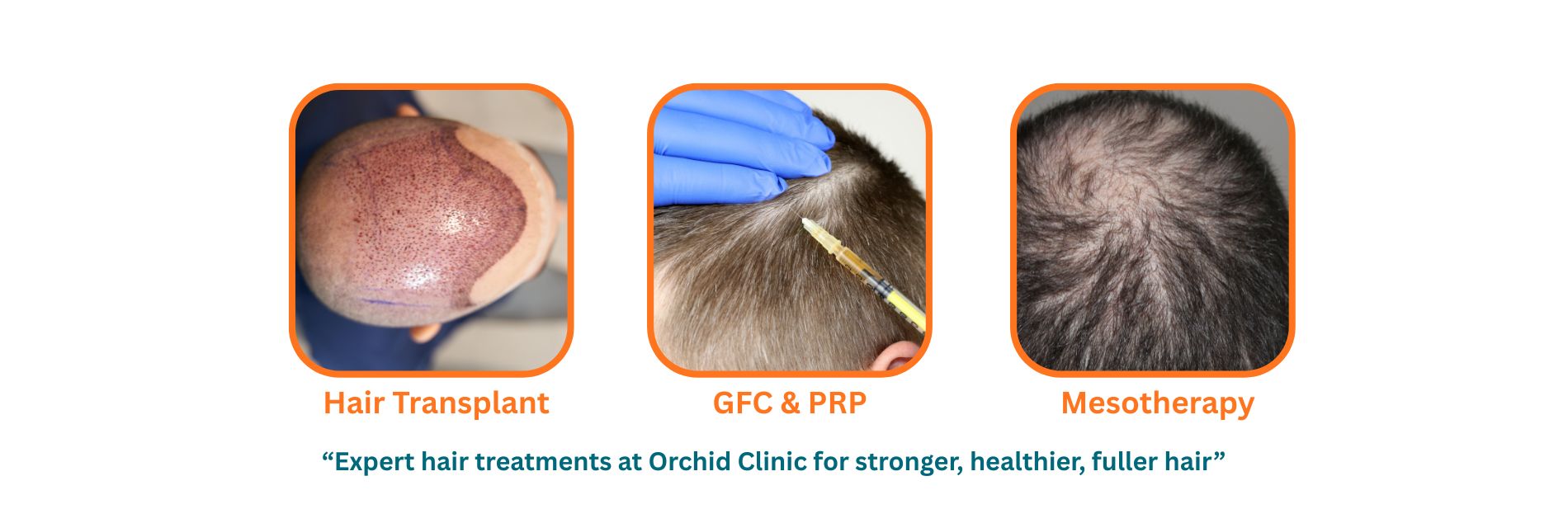 Hair Transplant

GFC & PRP

Mesotherapy

“Expert hair treatments at Orchid Clinic for stronger, healthier, fuller hair”